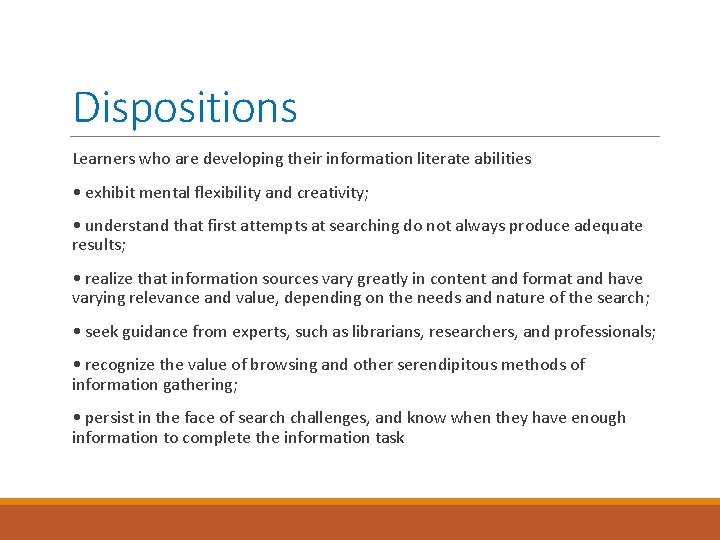 Dispositions

Learners who are developing their information literate abilities

• exhibit mental flexibility and creativity;

• understand that first attempts at searching do not always produce adequate results;

• realize that information sources vary greatly in content and format and have varying relevance and value, depending on the needs and nature of the search;

• seek guidance from experts, such as librarians, researchers, and professionals;

• recognize the value of browsing and other serendipitous methods of information gathering;

• persist in the face of search challenges, and know when they have enough information to complete the information task